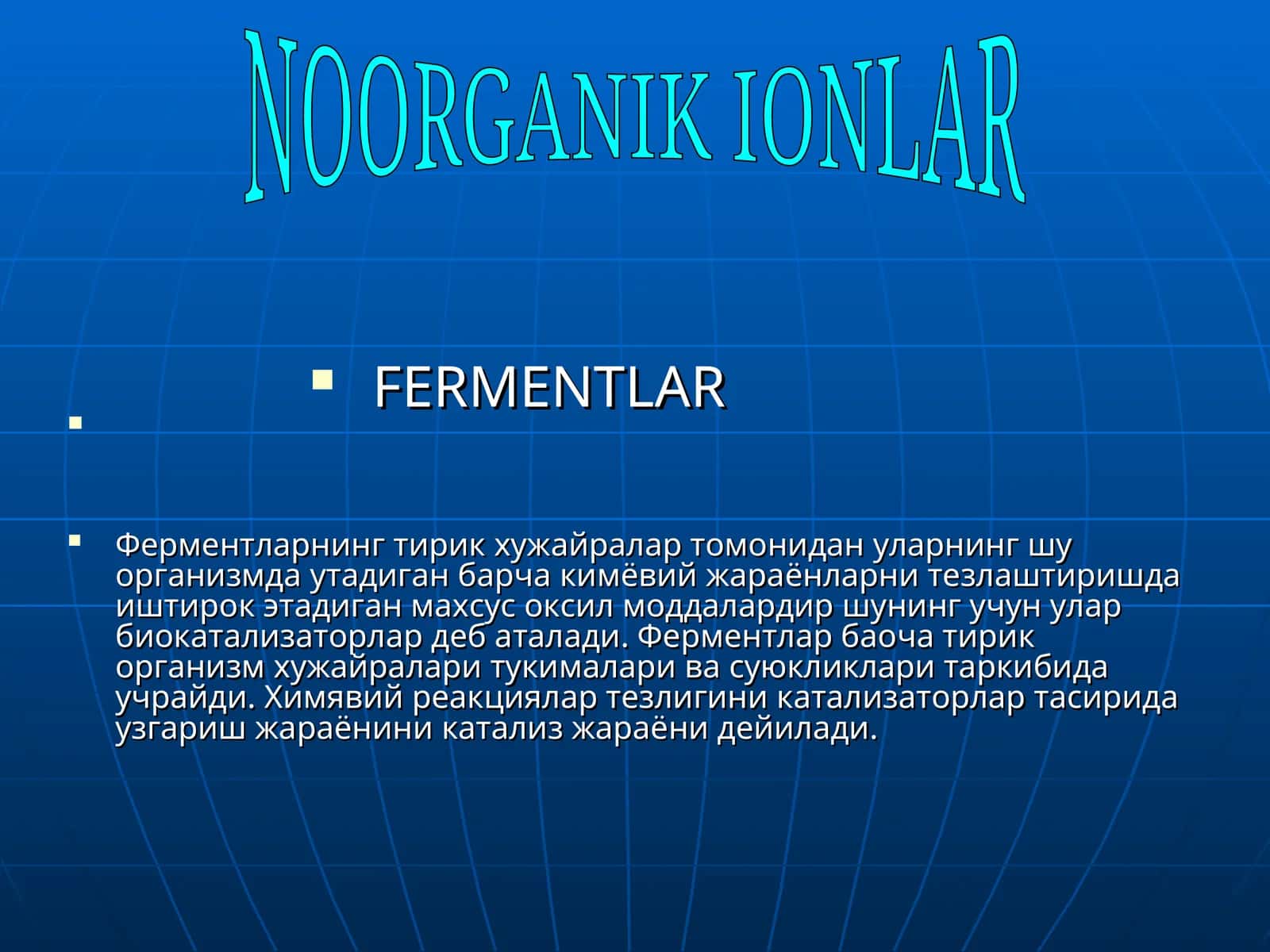 NOORGANIK IONLAR

FERMENTLAR

Ферментларнинг тирик хужайралар томонидан уларнинг шу организмда утадиган барча кимёвий жараёнларни тезлаштиришда иштирок этадиган махсус оксил моддалардир шунинг учун улар биокатализаторлар деб аталади. Ферментлар баоча тирик организм хужайралари тукималари ва суюкликлари таркибида учрайди. Химявий реакциялар тезлигини катализаторлар тасирида узгариш жараёнини катализ жараёни дейилади.